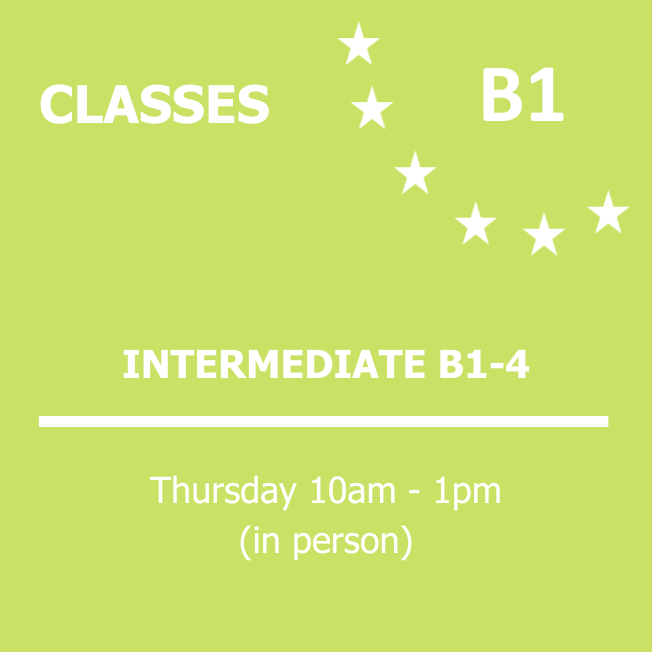 CLASSES

B1

INTERMEDIATE B1-4

Thursday 10am - 1pm
(in person)